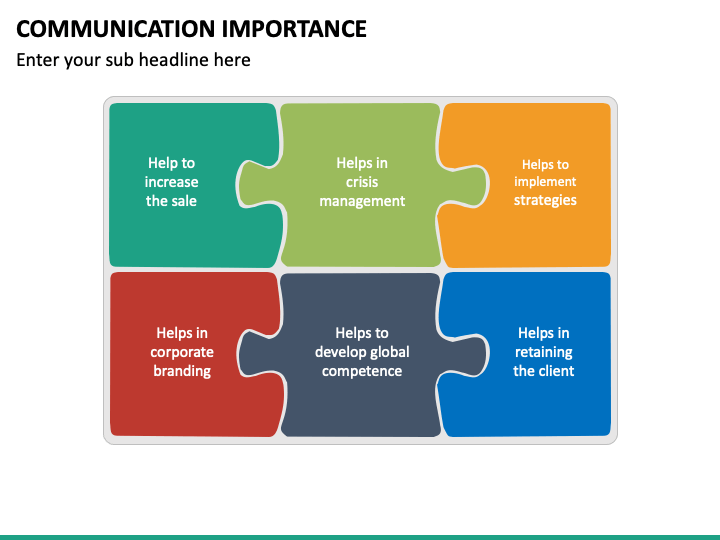 COMMUNICATION IMPORTANCE

Enter your sub headline here

Help to increase the sale

Helps in crisis management

Helps to implement strategies

Helps in corporate branding

Helps to develop global competence

Helps in retaining the client